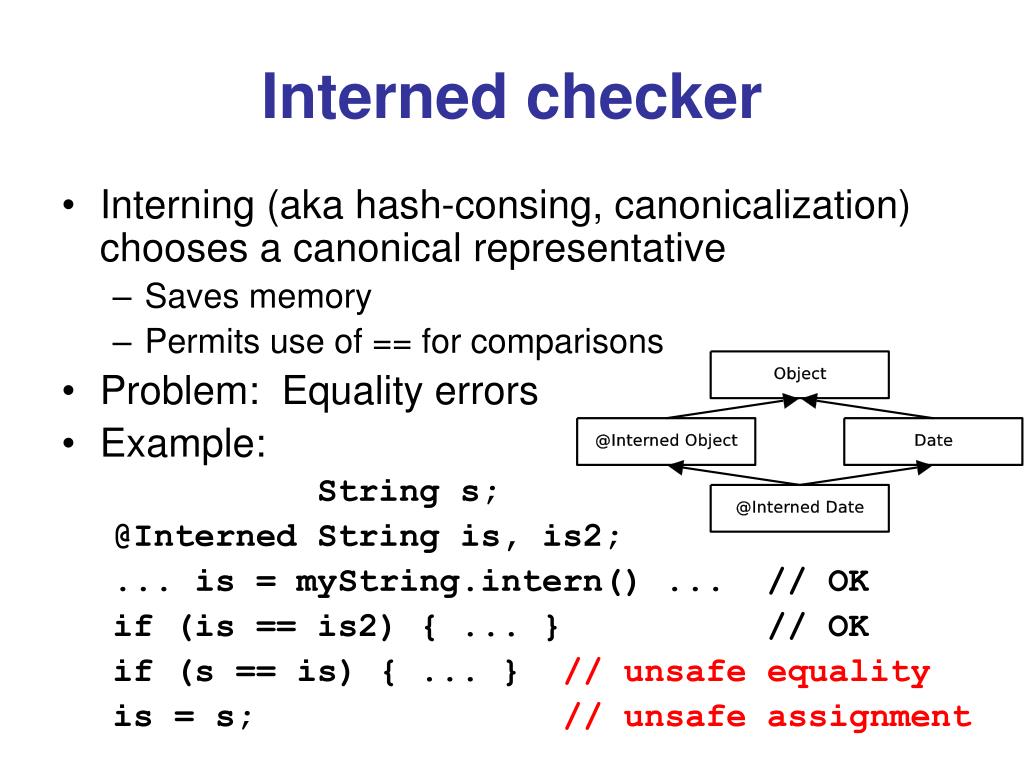 Interned checker

• Interning (aka hash-consing, canonicalization) chooses a canonical representative
 – Saves memory
 – Permits use of == for comparisons
• Problem: Equality errors
• Example:

Object

@Interned Object

Date

@Interned Date

String s;
@Interned String is, is2;
... is = myString.intern() ... // OK
if (is == is2) { ... } // OK
if (s == is) { ... } // unsafe equality
is = s; // unsafe assignment